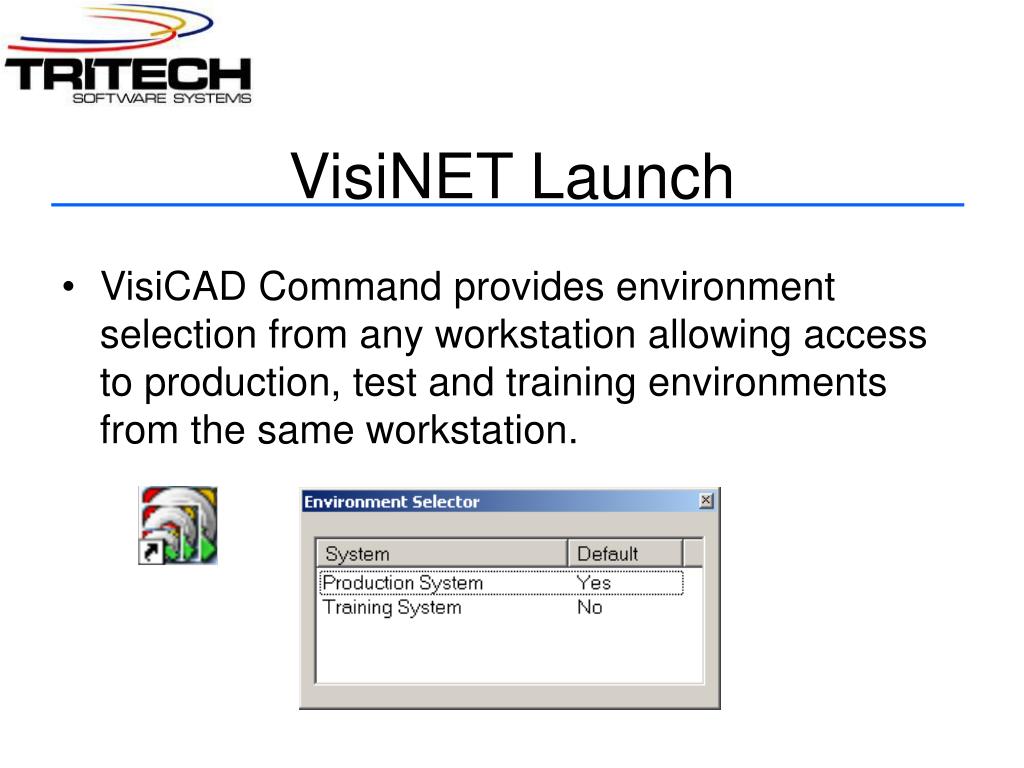 TRITECH
SOFTWARE SYSTEMS

VisiNET Launch

• VisiCAD Command provides environment selection from any workstation allowing access to production, test and training environments from the same workstation.

Environment Selector

| System | Default |
|---|---|
| Production System | Yes |
| Training System | No |